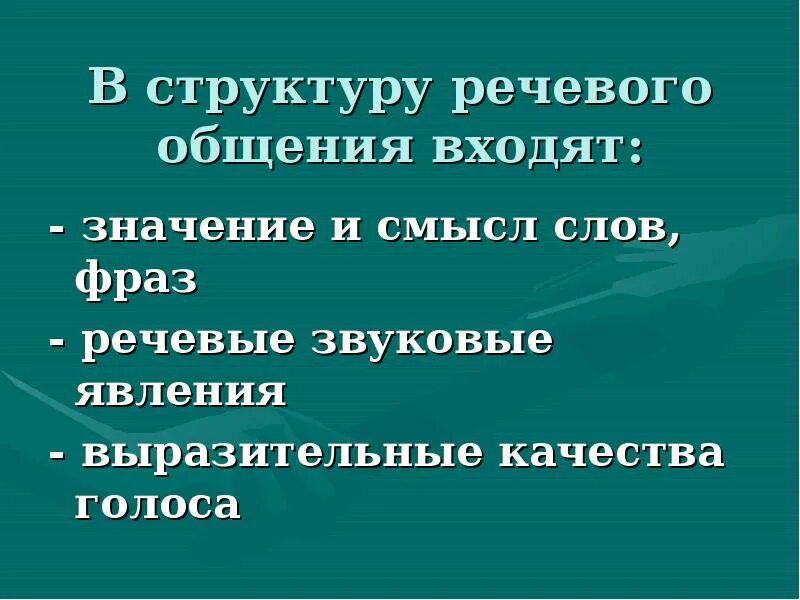 В структуру речевого общения входят:

- значение и смысл слов, фраз
- речевые звуковые явления
- выразительные качества голоса